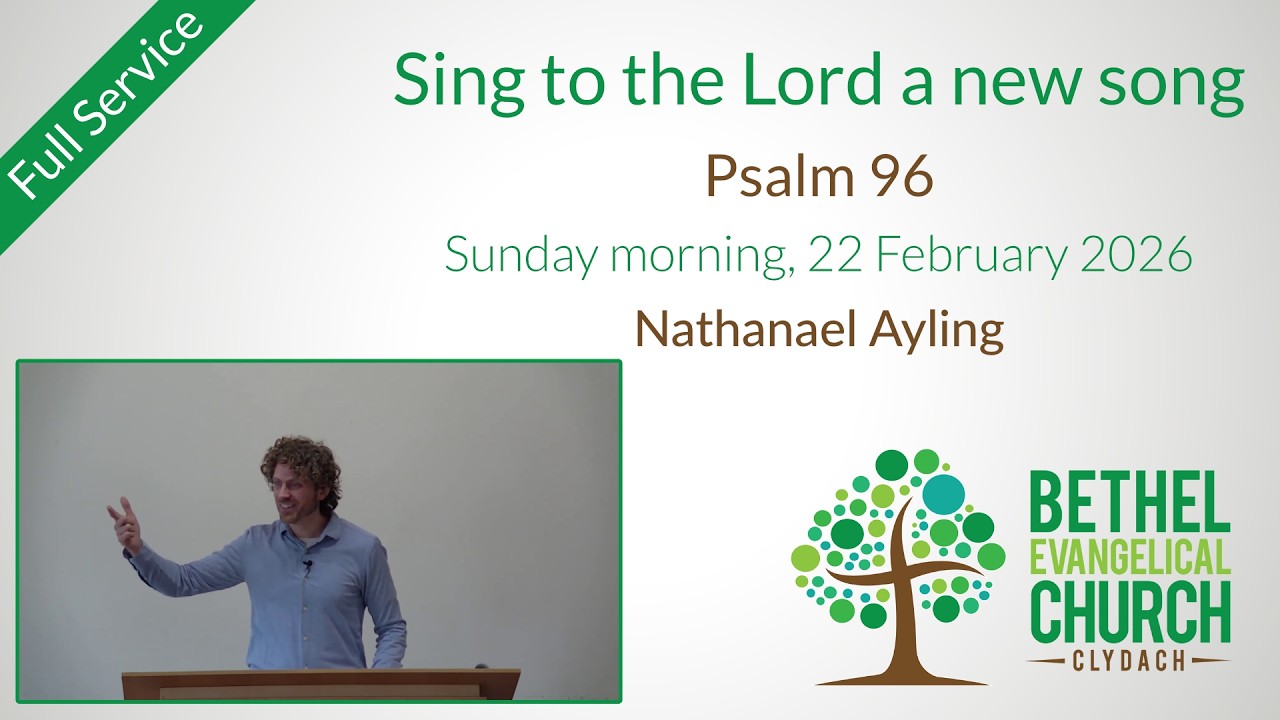 Full Service

Sing to the Lord a new song

Psalm 96

Sunday morning, 22 February 2026

Nathanael Ayling

BETHEL
EVANGELICAL
CHURCH
CLYDACH